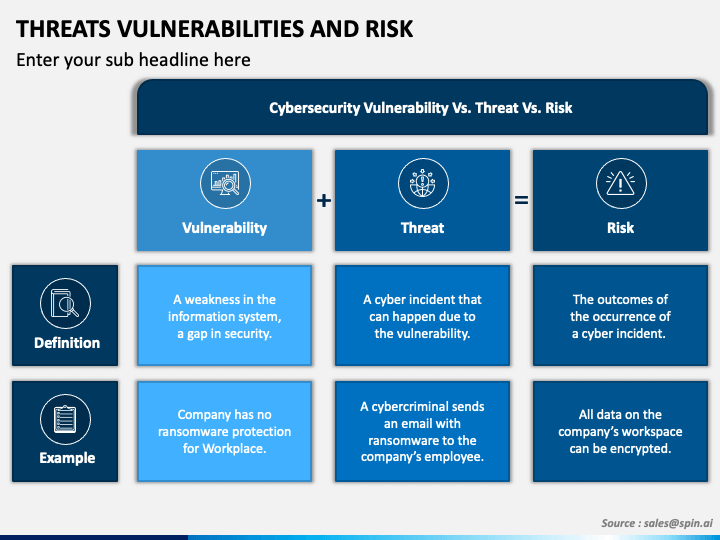 THREATS VULNERABILITIES AND RISK

Enter your sub headline here

Cybersecurity Vulnerability Vs. Threat Vs. Risk

| | Vulnerability | + | Threat | = | Risk |
|---|---|---|---|---|---|
| Definition | A weakness in the information system, a gap in security. | | A cyber incident that can happen due to the vulnerability. | | The outcomes of the occurrence of a cyber incident. |
| Example | Company has no ransomware protection for Workplace. | | A cybercriminal sends an email with ransomware to the company's employee. | | All data on the company's workspace can be encrypted. |

Source : sales@spin.ai